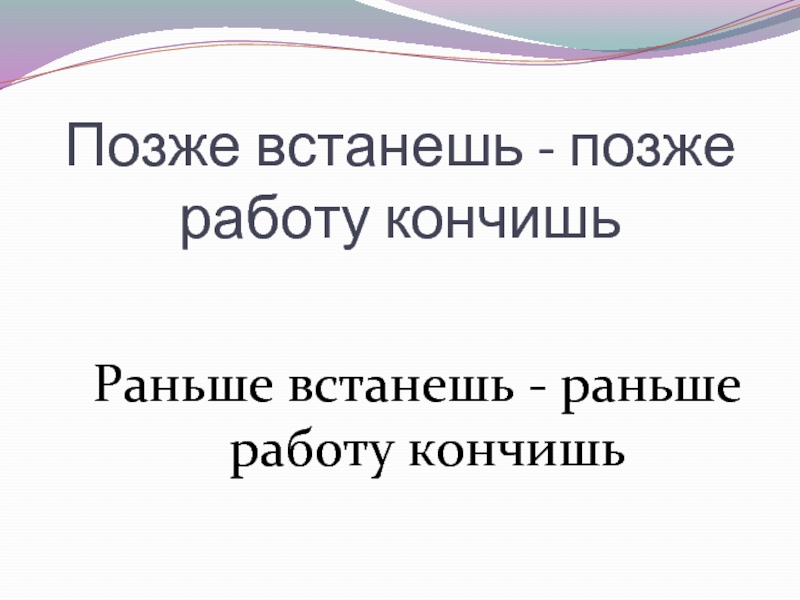 Позже встанешь - позже работу кончишь

Раньше встанешь - раньше работу кончишь